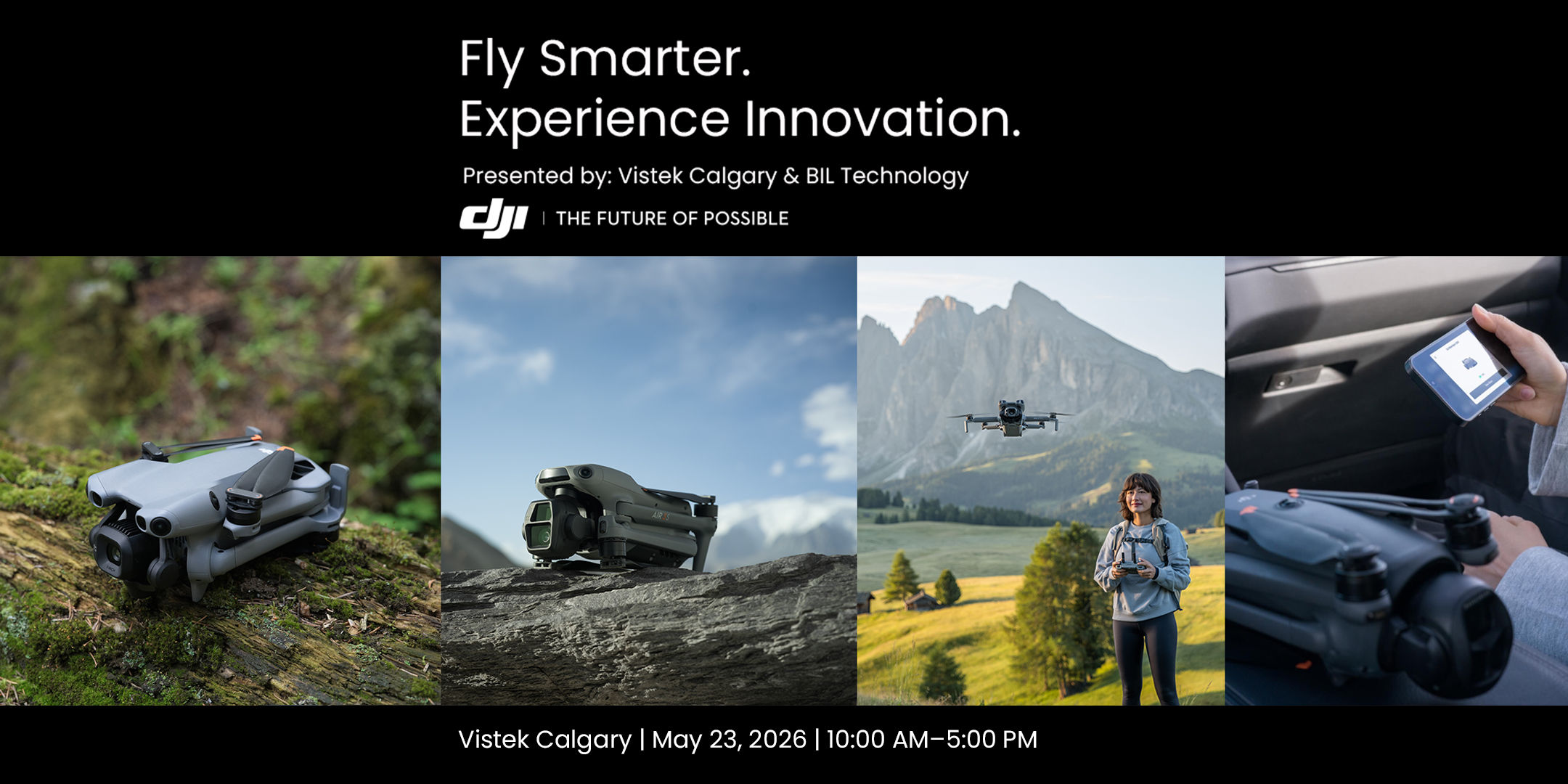 Fly Smarter.
Experience Innovation.

Presented by: Vistek Calgary & BIL Technology

dji | THE FUTURE OF POSSIBLE

AIR 3S

Vistek Calgary | May 23, 2026 | 10:00 AM–5:00 PM